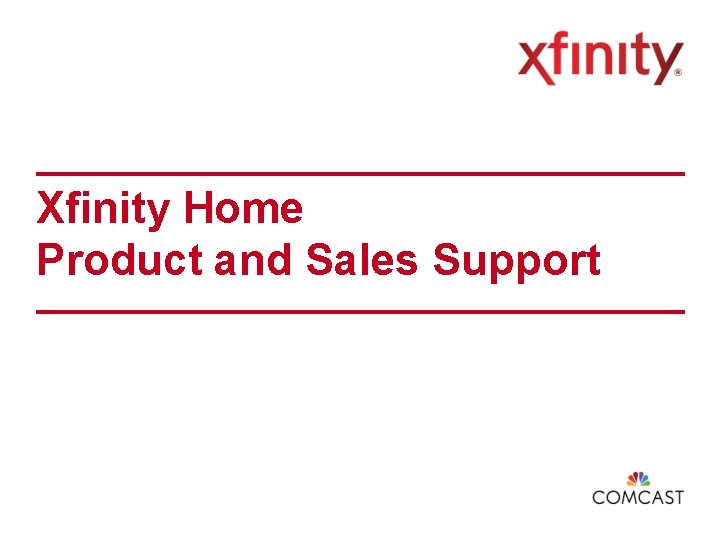 xfinity®

Xfinity Home
Product and Sales Support

COMCAST